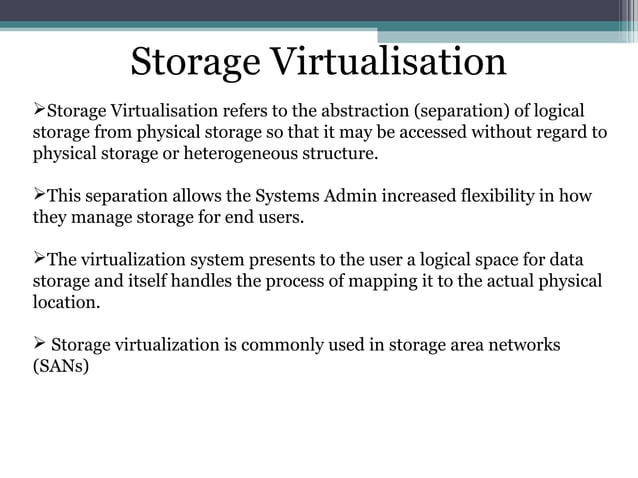 Storage Virtualisation

➢Storage Virtualisation refers to the abstraction (separation) of logical storage from physical storage so that it may be accessed without regard to physical storage or heterogeneous structure.

➢This separation allows the Systems Admin increased flexibility in how they manage storage for end users.

➢The virtualization system presents to the user a logical space for data storage and itself handles the process of mapping it to the actual physical location.

➢ Storage virtualization is commonly used in storage area networks (SANs)